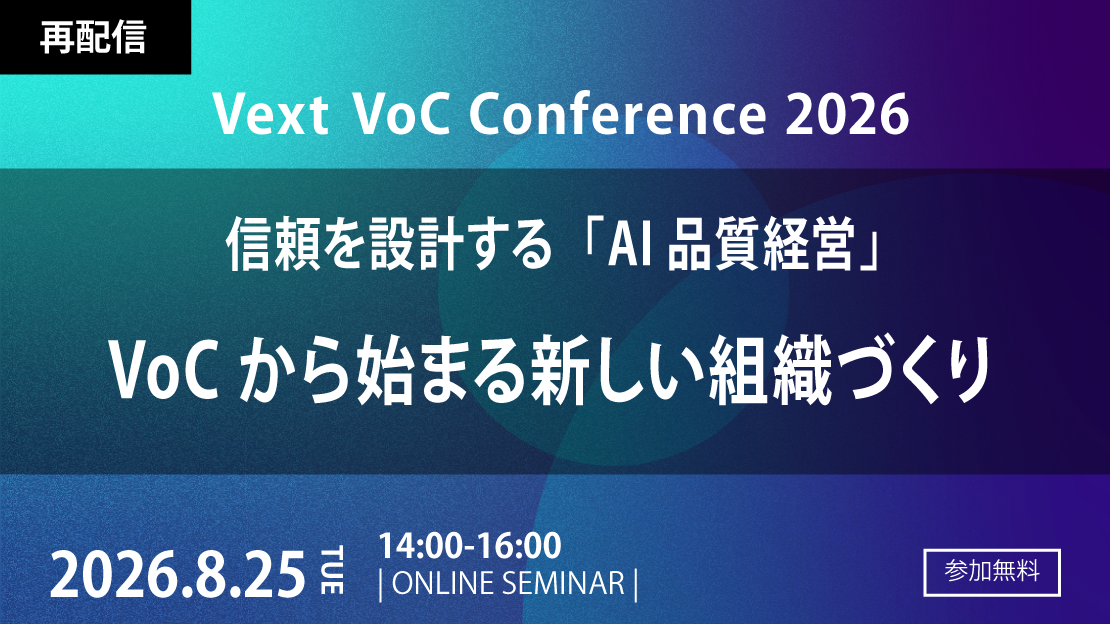 再配信

Vext VoC Conference 2026

信頼を設計する「AI 品質経営」

VoC から始まる新しい組織づくり

2026.8.25 TUE

14:00-16:00
| ONLINE SEMINAR |

参加無料